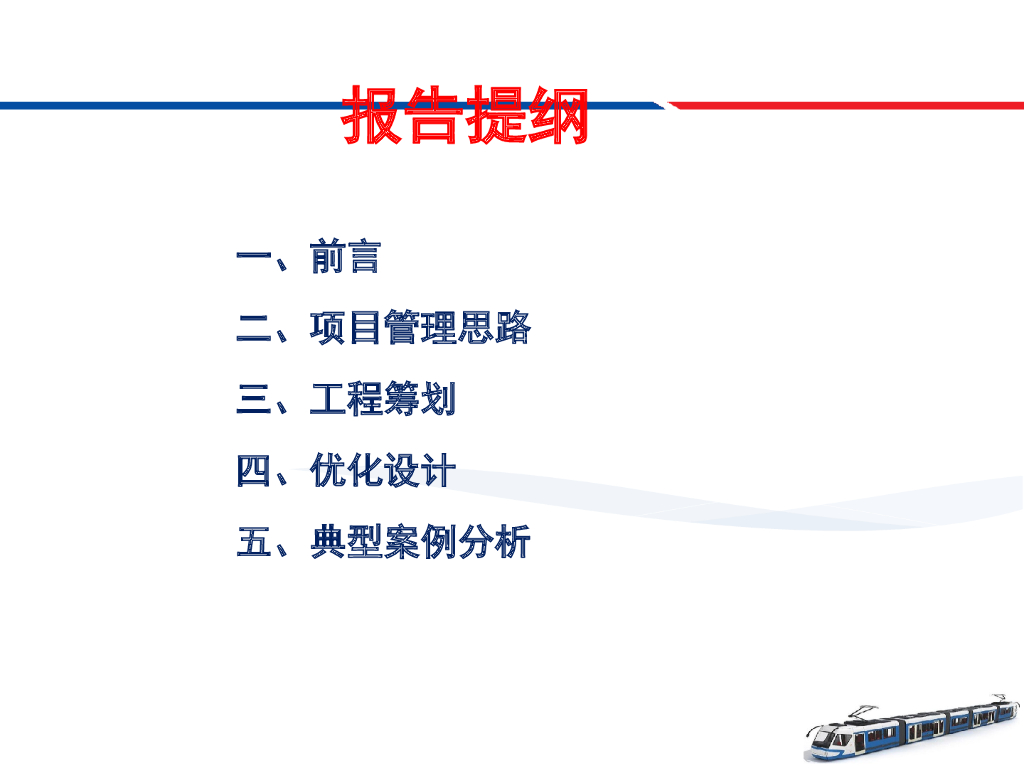 报告提纲

一、前言

二、项目管理思路

三、工程筹划

四、优化设计

五、典型案例分析